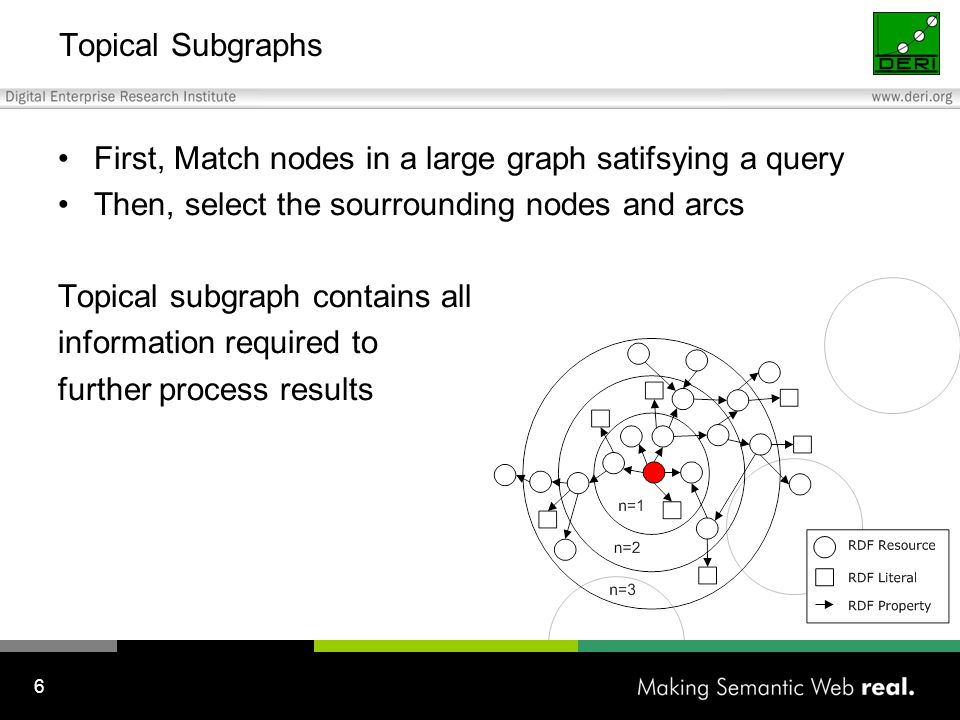 Topical Subgraphs

DERI

Digital Enterprise Research Institute

www.deri.org

• First, Match nodes in a large graph satifsying a query
• Then, select the sourrounding nodes and arcs

Topical subgraph contains all information required to further process results

n=1
n=2
n=3

RDF Resource
RDF Literal
RDF Property

6

Making Semantic Web real.